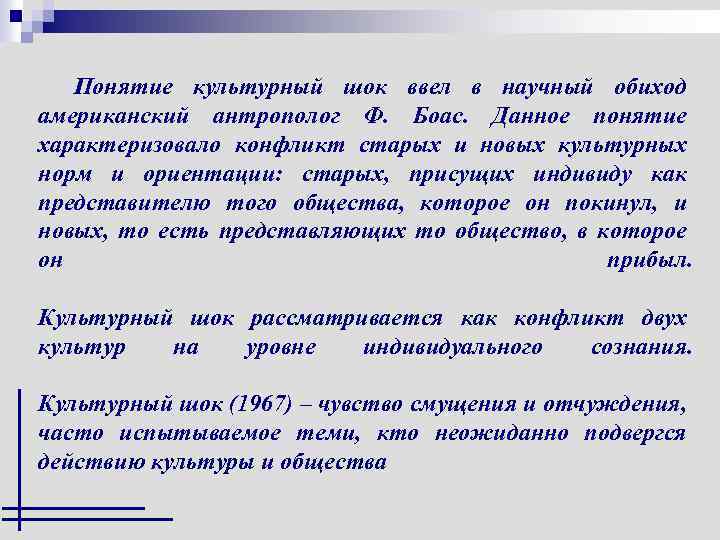 Понятие культурный шок ввел в научный обиход американский антрополог Ф. Боас. Данное понятие характеризовало конфликт старых и новых культурных норм и ориентации: старых, присущих индивиду как представителю того общества, которое он покинул, и новых, то есть представляющих то общество, в которое он прибыл.

Культурный шок рассматривается как конфликт двух культур на уровне индивидуального сознания.

Культурный шок (1967) – чувство смущения и отчуждения, часто испытываемое теми, кто неожиданно подвергся действию культуры и общества